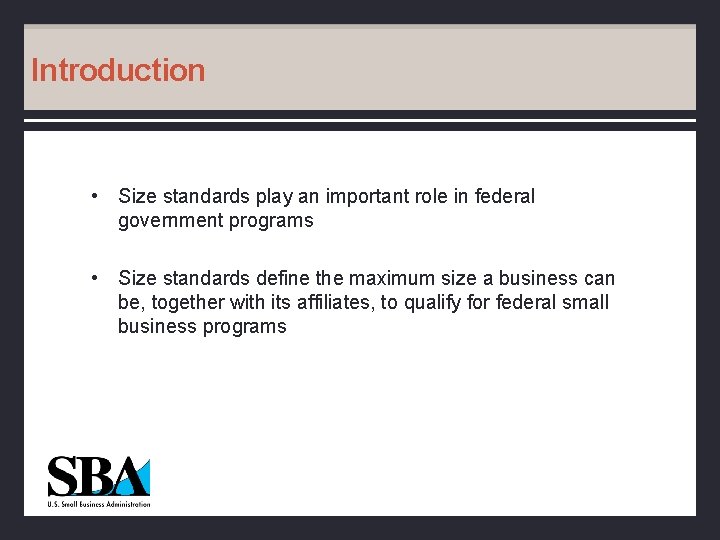 Introduction

• Size standards play an important role in federal government programs

• Size standards define the maximum size a business can be, together with its affiliates, to qualify for federal small business programs

SBA
U.S. Small Business Administration